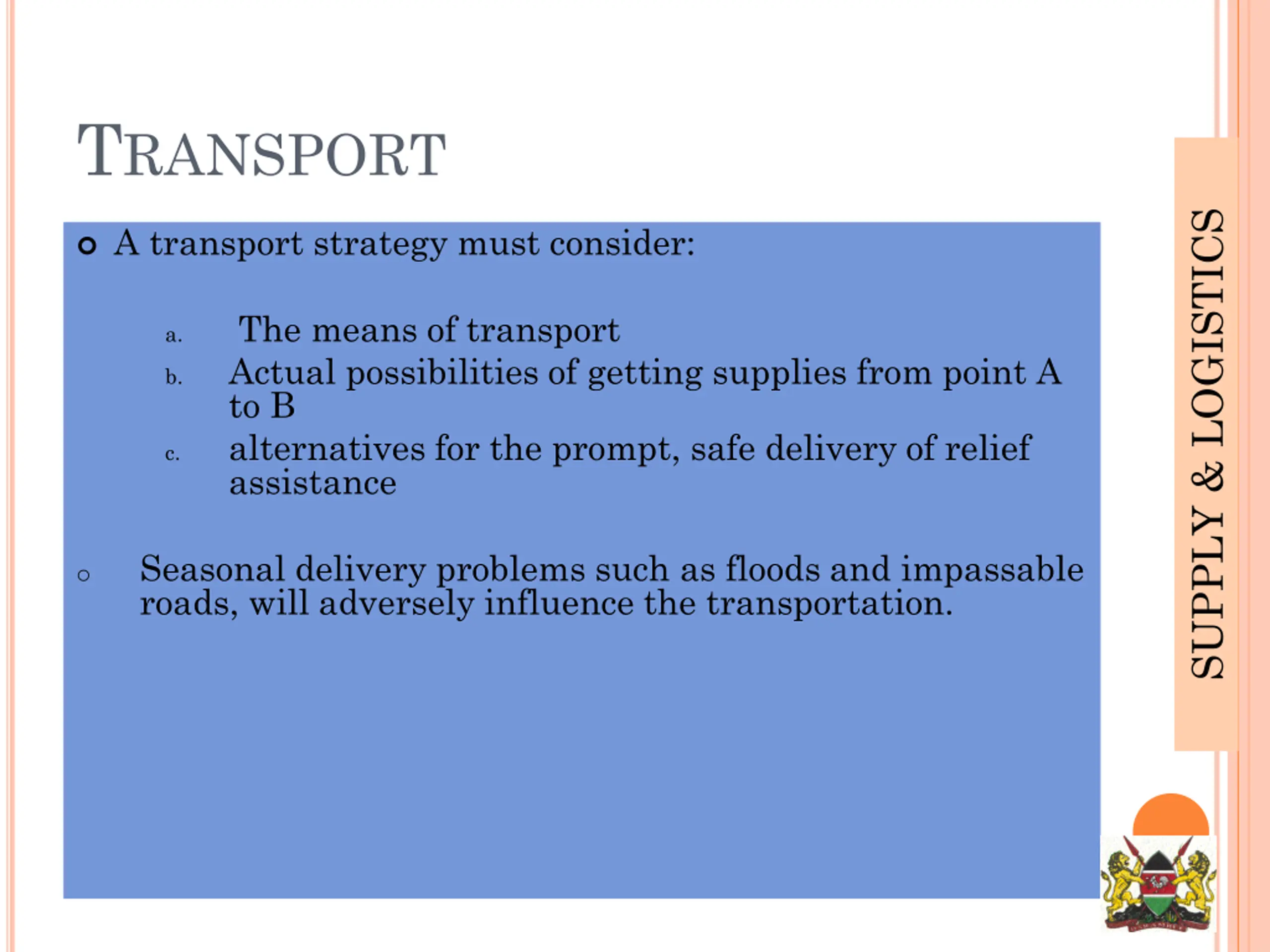 TRANSPORT

A transport strategy must consider:

a. The means of transport
b. Actual possibilities of getting supplies from point A to B
c. alternatives for the prompt, safe delivery of relief assistance

Seasonal delivery problems such as floods and impassable roads, will adversely influence the transportation.

SUPPLY & LOGISTICS